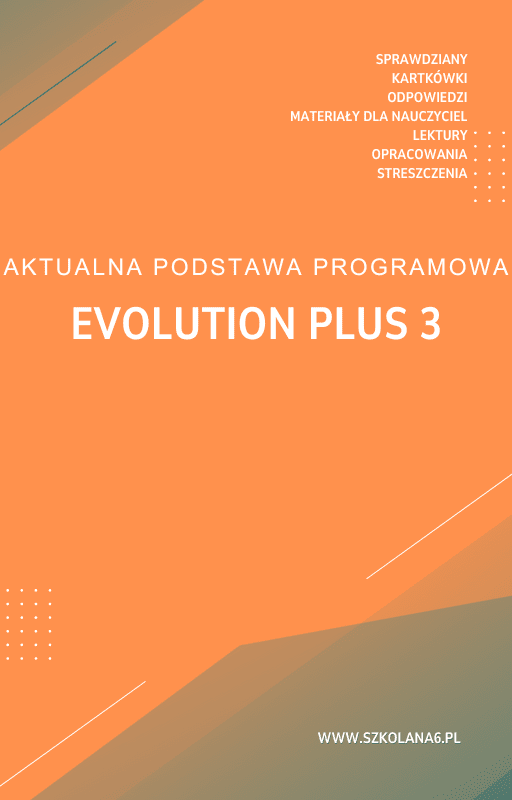 SPRAWDZIANY
KARTKÓWKI
ODPOWIEDZI
MATERIAŁY DLA NAUCZYCIEL
LEKTURY
OPRACOWANIA
STRESZCZENIA

AKTUALNA PODSTAWA PROGRAMOWA

EVOLUTION PLUS 3

WWW.SZKOLANA6.PL